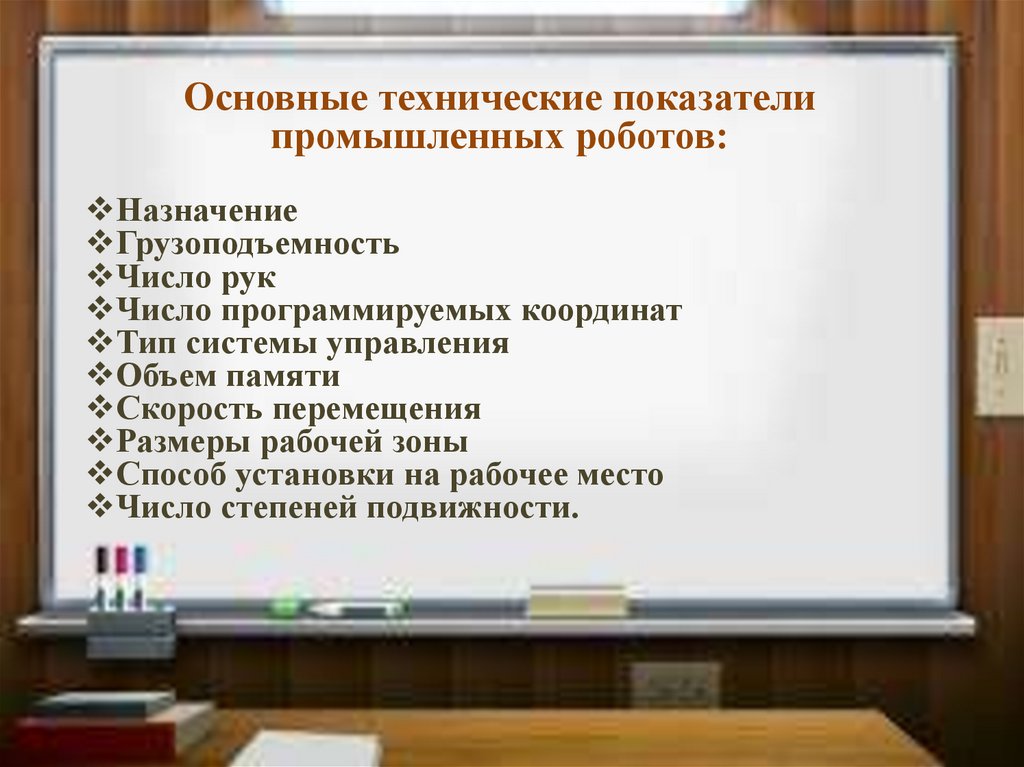 Основные технические показатели промышленных роботов:

❖Назначение
❖Грузоподъемность
❖Число рук
❖Число программируемых координат
❖Тип системы управления
❖Объем памяти
❖Скорость перемещения
❖Размеры рабочей зоны
❖Способ установки на рабочее место
❖Число степеней подвижности.